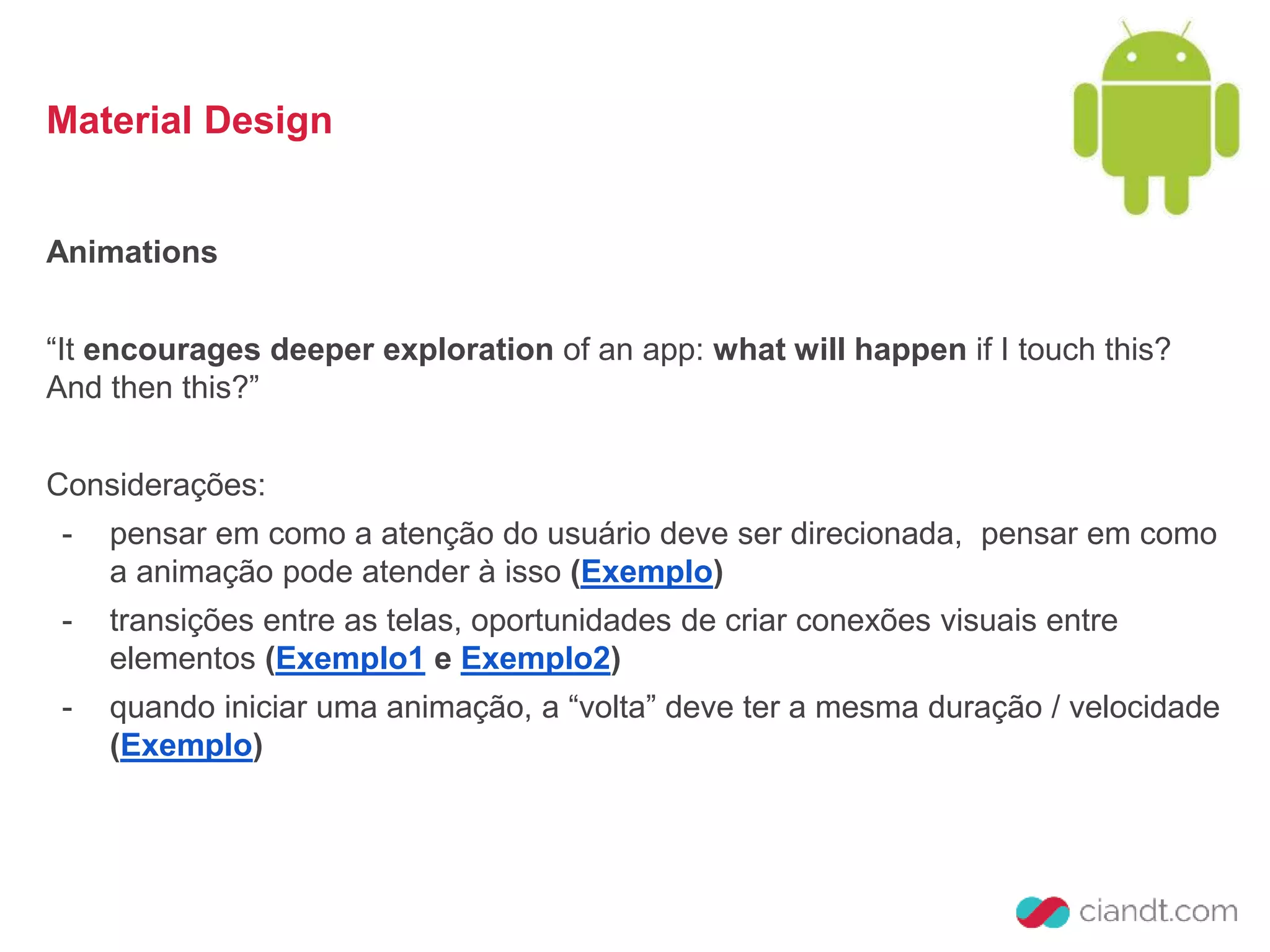 Material Design

Animations

“It encourages deeper exploration of an app: what will happen if I touch this? And then this?”

Considerações:
- pensar em como a atenção do usuário deve ser direcionada, pensar em como a animação pode atender à isso (Exemplo)
- transições entre as telas, oportunidades de criar conexões visuais entre elementos (Exemplo1 e Exemplo2)
- quando iniciar uma animação, a “volta” deve ter a mesma duração / velocidade (Exemplo)

ciandt.com